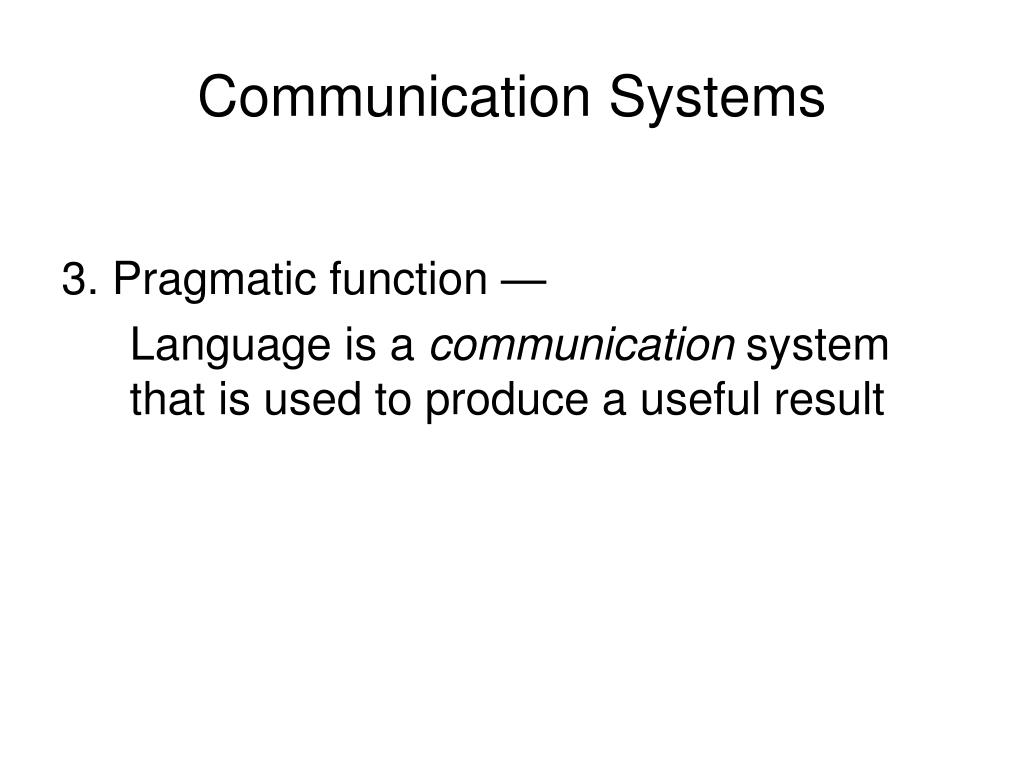 Communication Systems

3. Pragmatic function —

Language is a communication system that is used to produce a useful result